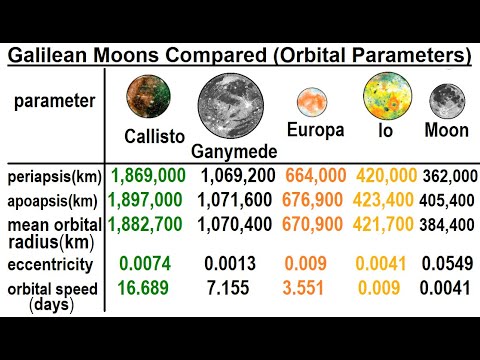 Galilean Moons Compared (Orbital Parameters)

| parameter | Callisto | Ganymede | Europa | Io | Moon |
|---|---|---|---|---|---|
| periapsis(km) | 1,869,000 | 1,069,200 | 664,000 | 420,000 | 362,000 |
| apoapsis(km) | 1,897,000 | 1,071,600 | 676,900 | 423,400 | 405,400 |
| mean orbital radius(km) | 1,882,700 | 1,070,400 | 670,900 | 421,700 | 384,400 |
| eccentricity | 0.0074 | 0.0013 | 0.009 | 0.0041 | 0.0549 |
| orbital speed (days) | 16.689 | 7.155 | 3.551 | 0.009 | 0.0041 |